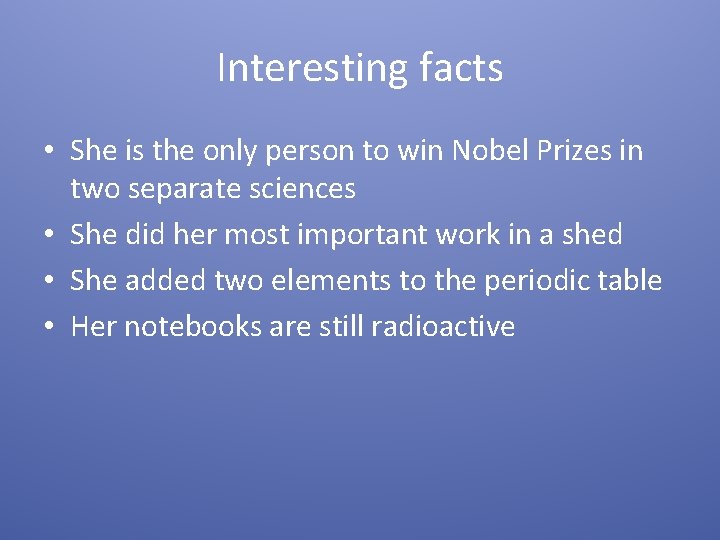 Interesting facts

• She is the only person to win Nobel Prizes in two separate sciences
• She did her most important work in a shed
• She added two elements to the periodic table
• Her notebooks are still radioactive